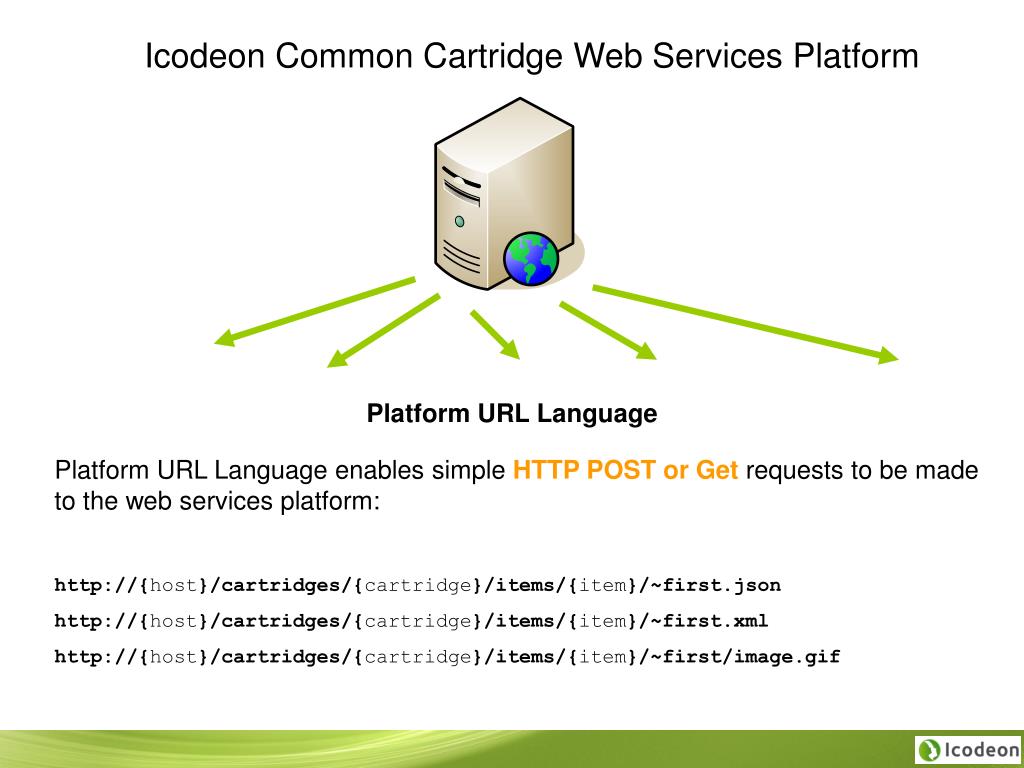 Icodeon Common Cartridge Web Services Platform

Platform URL Language

Platform URL Language enables simple HTTP POST or Get requests to be made to the web services platform:

http://{host}/cartridges/{cartridge}/items/{item}/~first.json

http://{host}/cartridges/{cartridge}/items/{item}/~first.xml

http://{host}/cartridges/{cartridge}/items/{item}/~first/image.gif

Icodeon